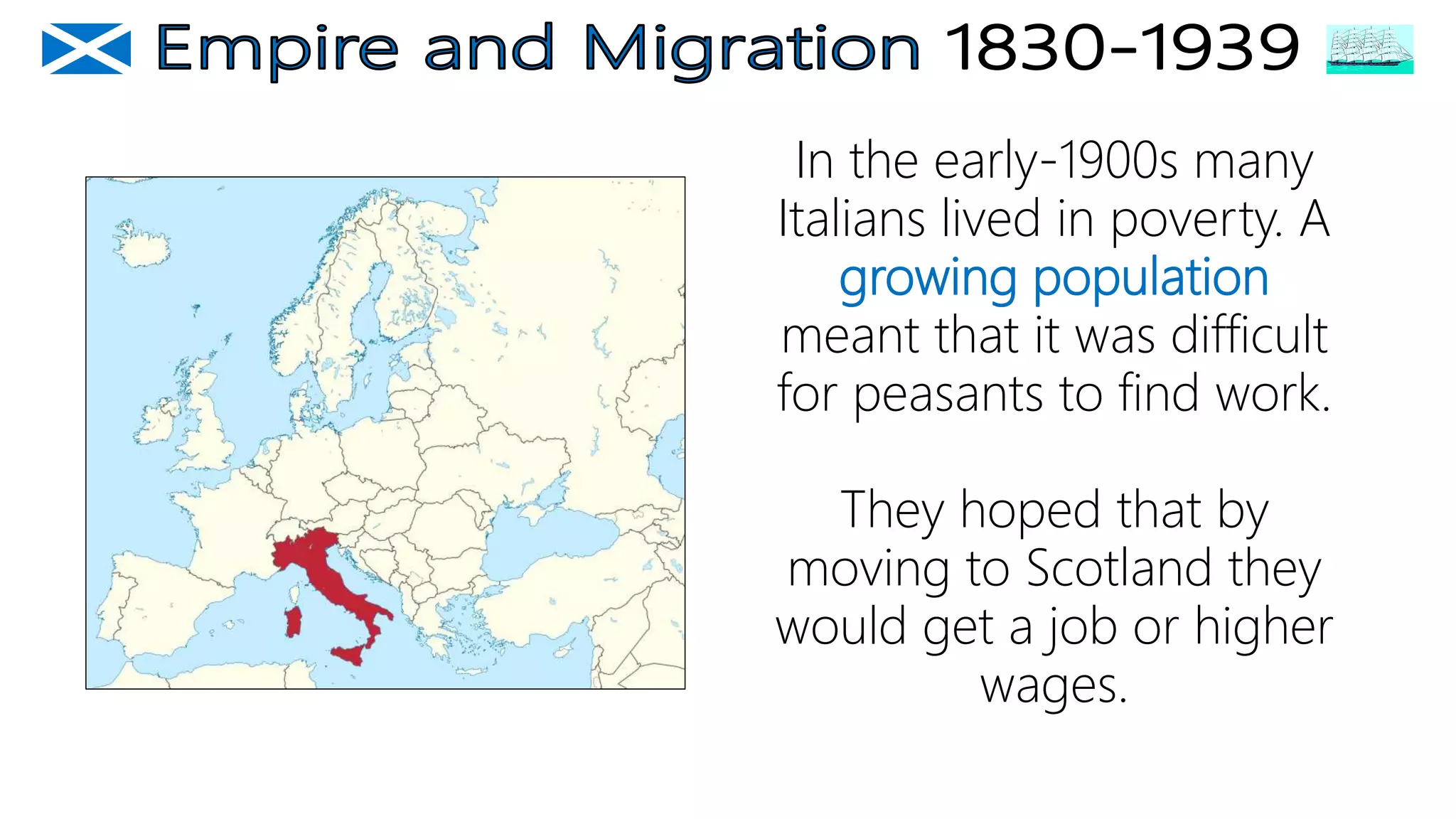 Empire and Migration 1830-1939

In the early-1900s many Italians lived in poverty. A growing population meant that it was difficult for peasants to find work.

They hoped that by moving to Scotland they would get a job or higher wages.